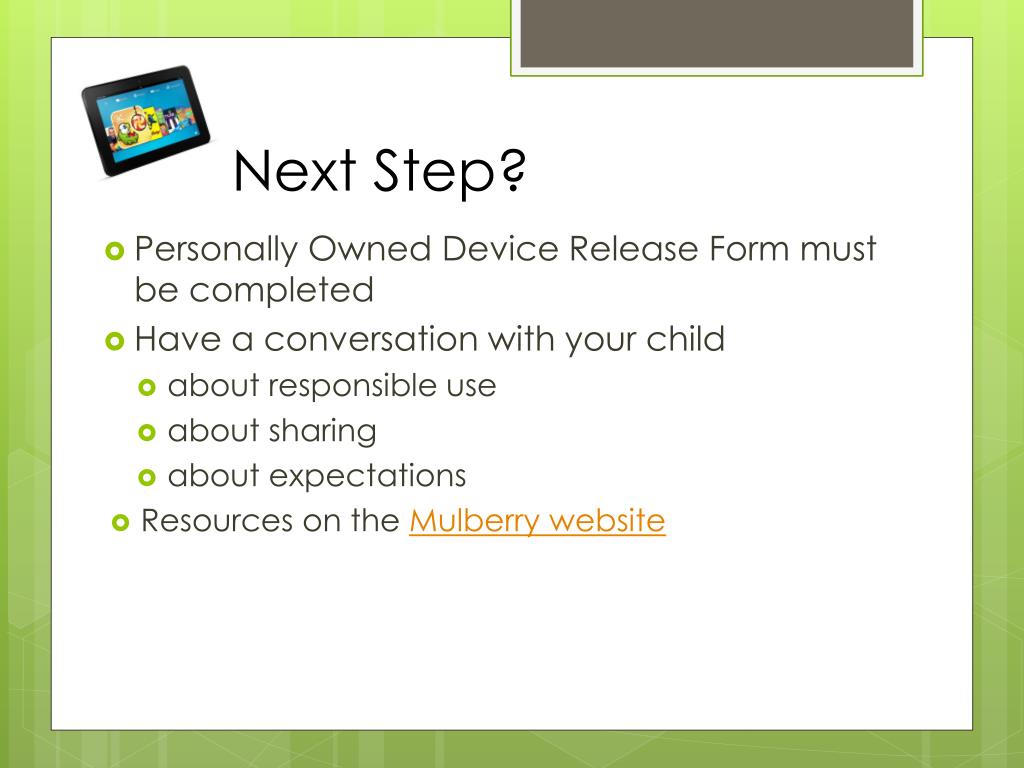 Next Step?

Personally Owned Device Release Form must be completed

Have a conversation with your child

about responsible use

about sharing

about expectations

Resources on the Mulberry website